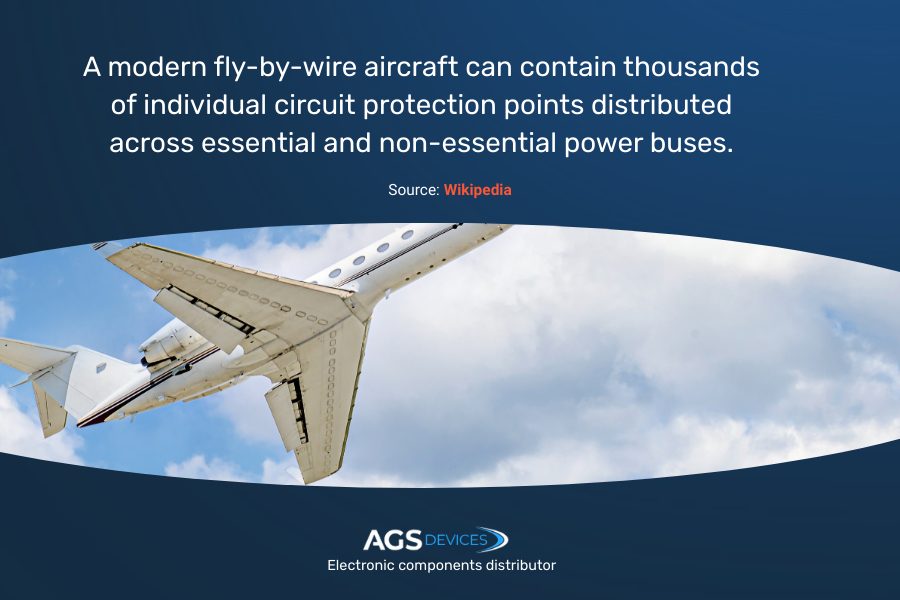 A modern fly-by-wire aircraft can contain thousands of individual circuit protection points distributed across essential and non-essential power buses.

Source: Wikipedia

AGS DEVICES
Electronic components distributor